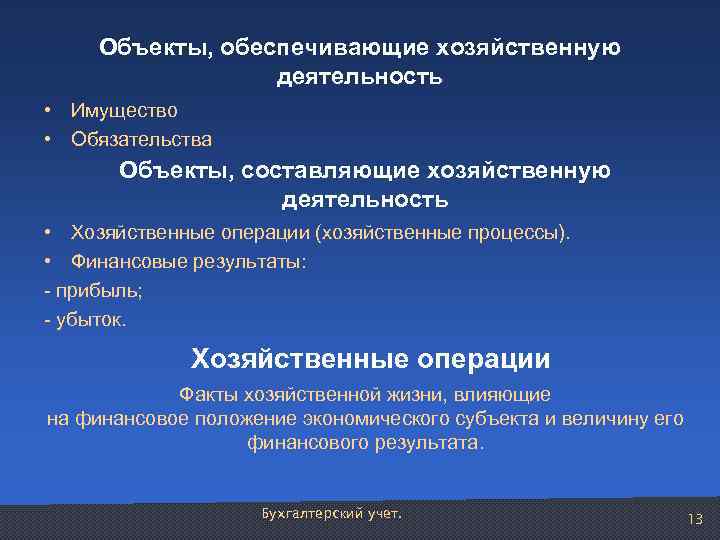 Объекты, обеспечивающие хозяйственную деятельность

• Имущество
• Обязательства

Объекты, составляющие хозяйственную деятельность

• Хозяйственные операции (хозяйственные процессы).
• Финансовые результаты:
- прибыль;
- убыток.

Хозяйственные операции

Факты хозяйственной жизни, влияющие на финансовое положение экономического субъекта и величину его финансового результата.

Бухгалтерский учет.

13